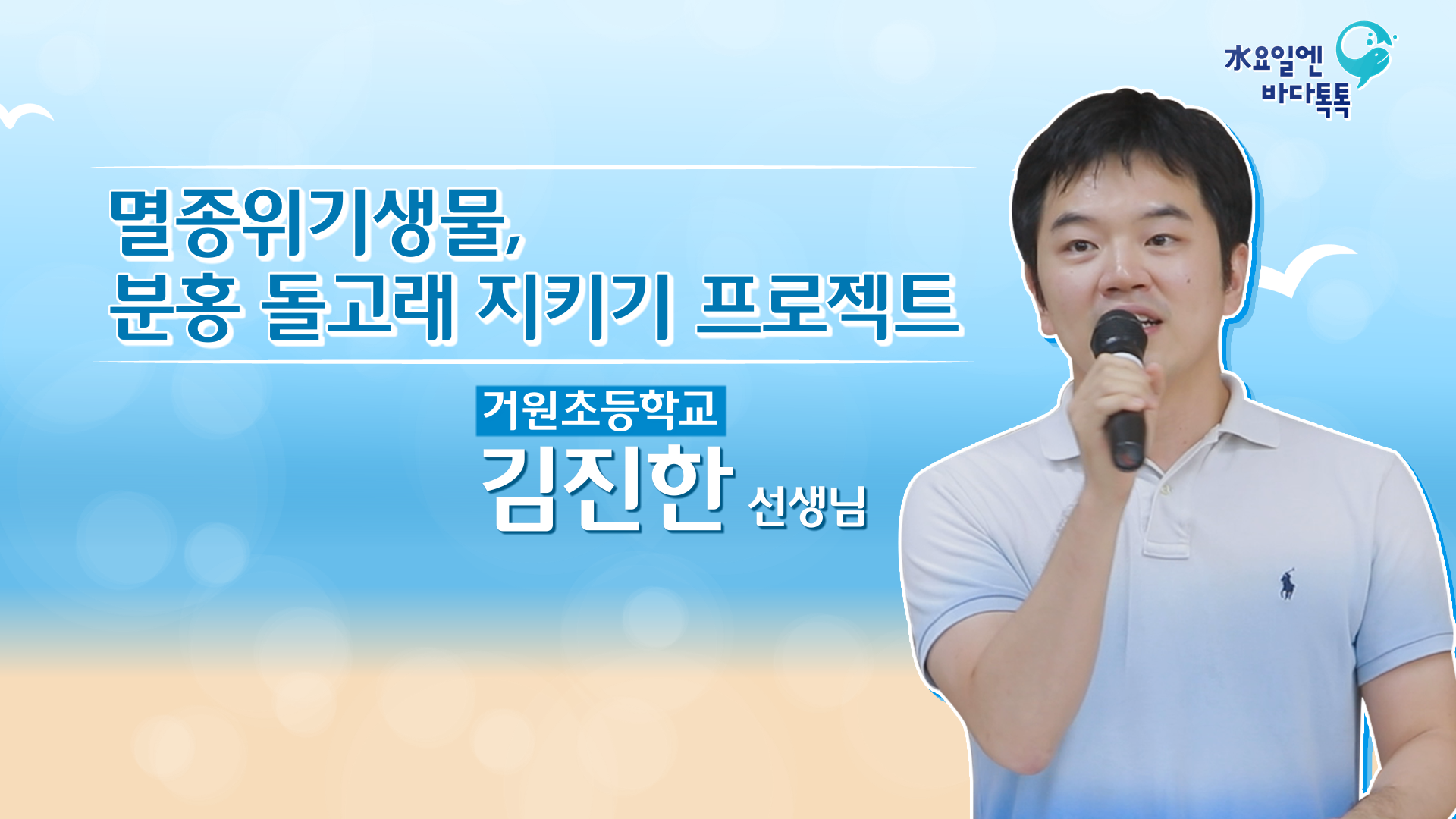 水요일엔
바다톡톡

멸종위기생물,
분홍 돌고래 지키기 프로젝트

거원초등학교
김진한 선생님